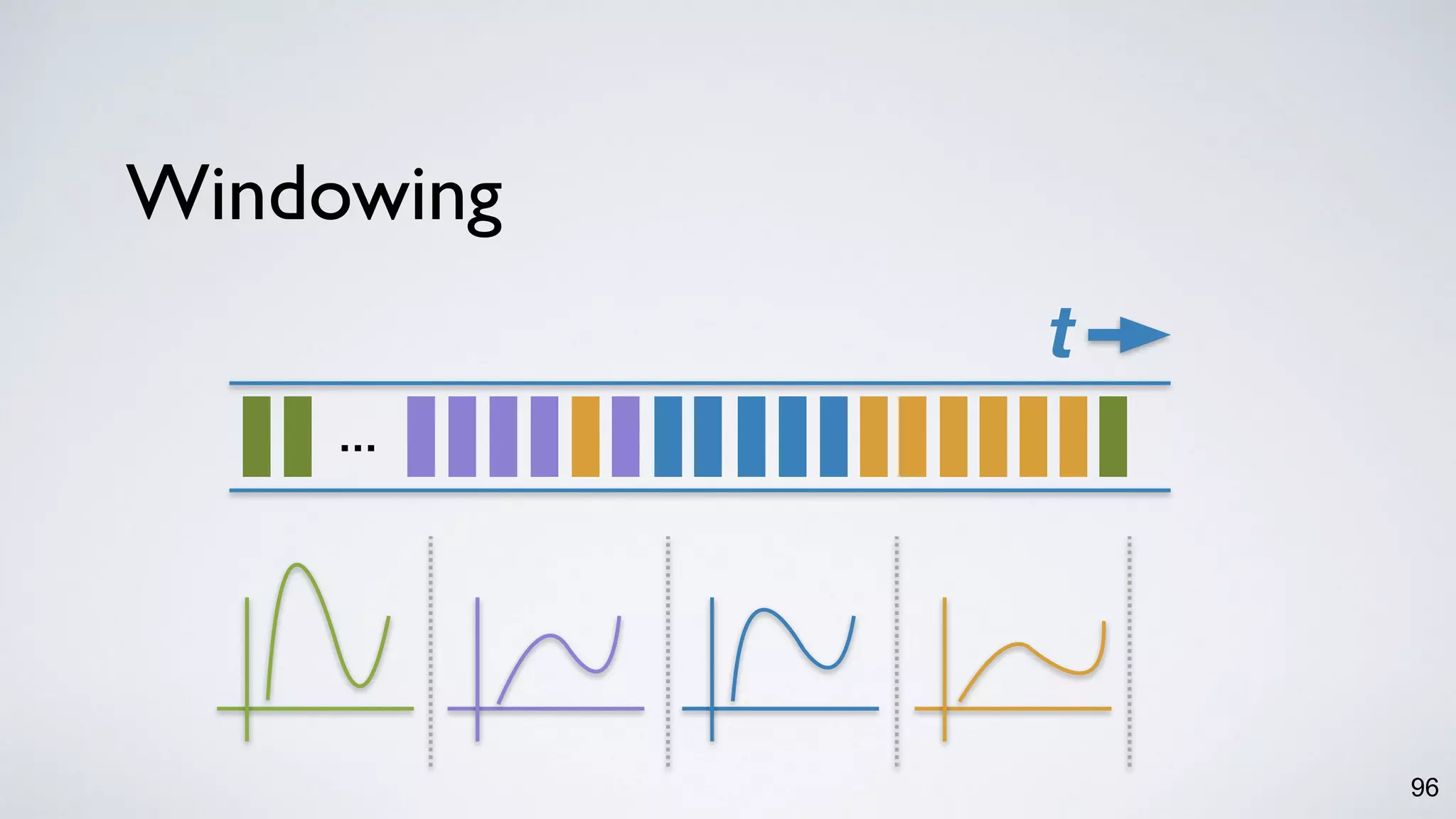 Windowing

t

...

96